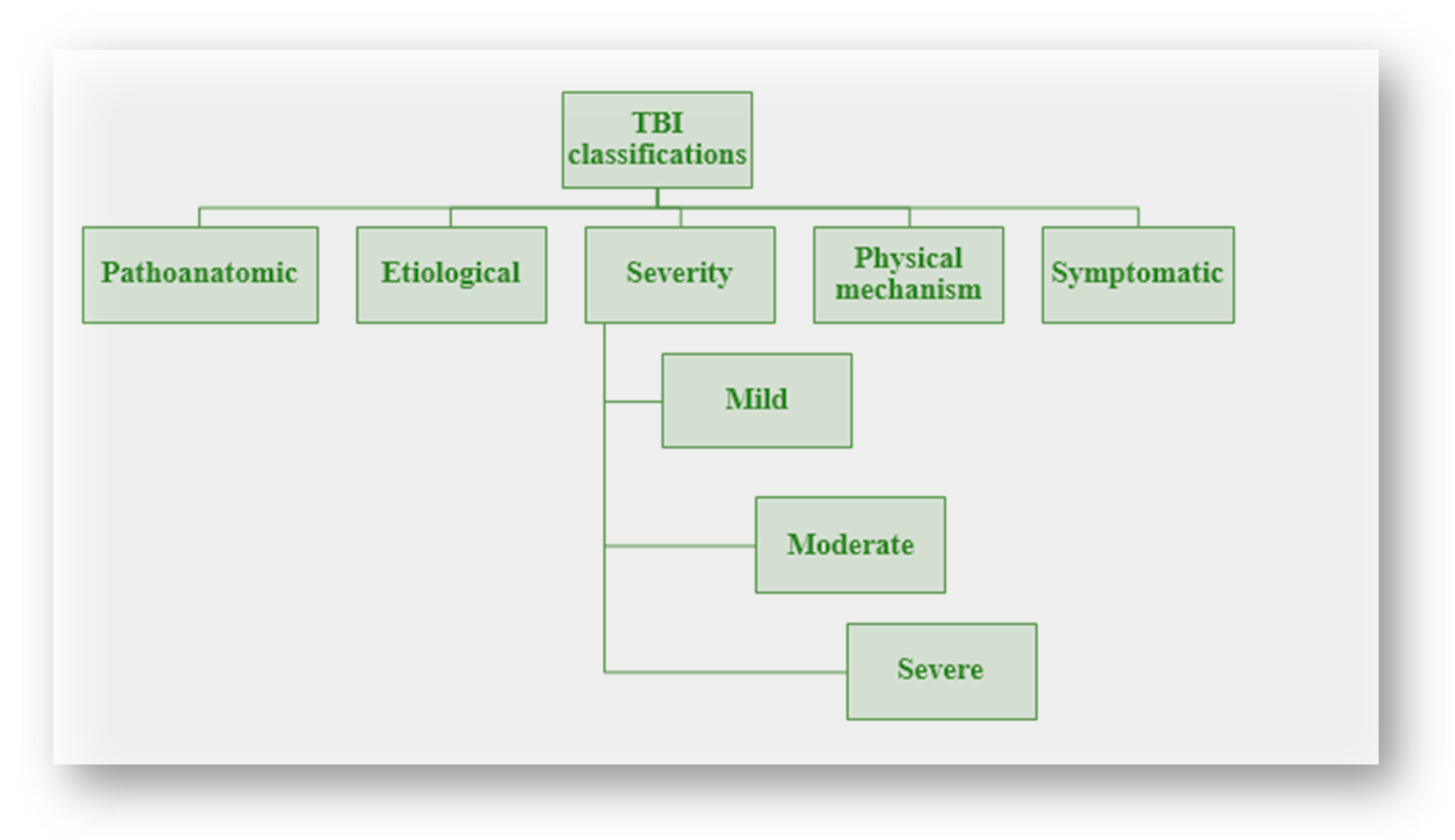 TBI classifications

Pathoanatomic

Etiological

Severity

Physical mechanism

Symptomatic

Mild

Moderate

Severe